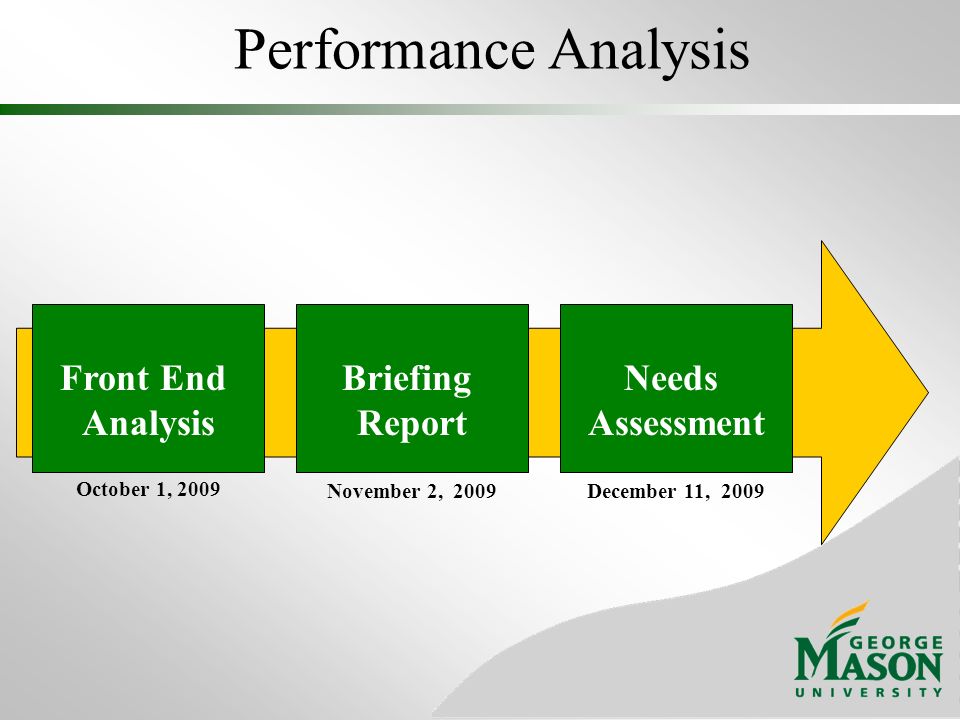 Performance Analysis

Front End Analysis

October 1, 2009

Briefing Report

November 2, 2009

Needs Assessment

December 11, 2009

GEORGE MASON UNIVERSITY